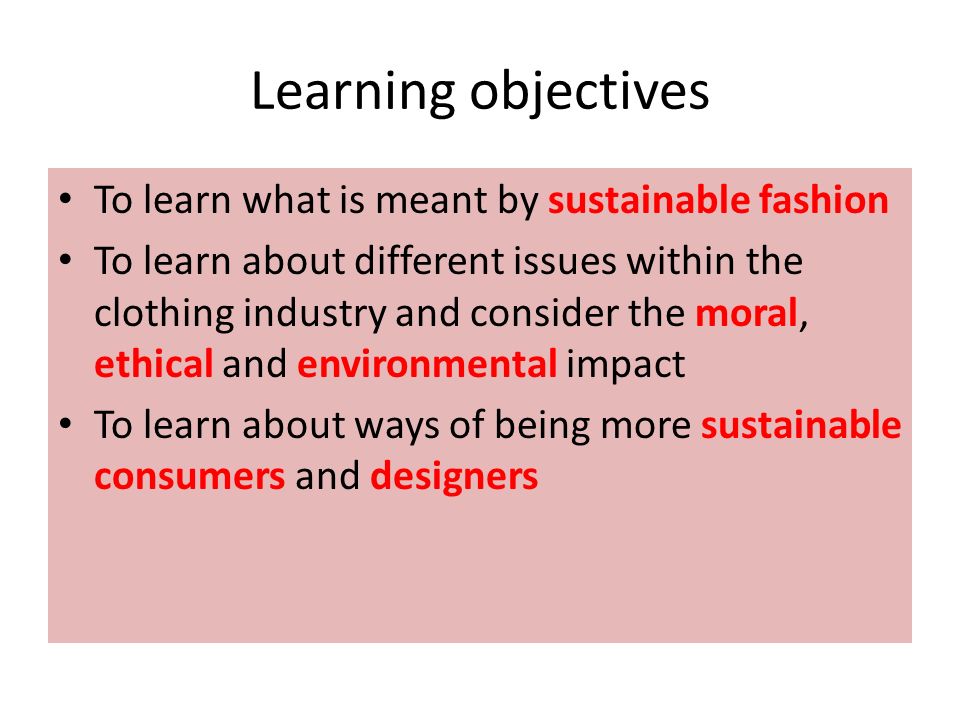 Learning objectives

• To learn what is meant by sustainable fashion
• To learn about different issues within the clothing industry and consider the moral, ethical and environmental impact
• To learn about ways of being more sustainable consumers and designers